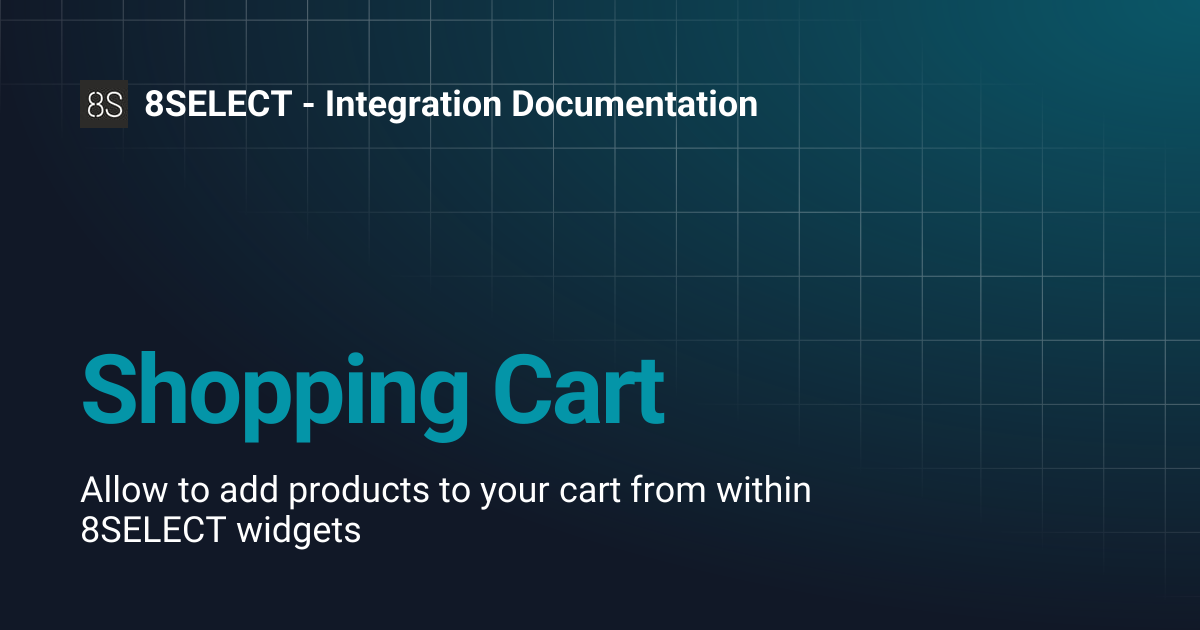 8S 8SELECT - Integration Documentation

Shopping Cart

Allow to add products to your cart from within 8SELECT widgets